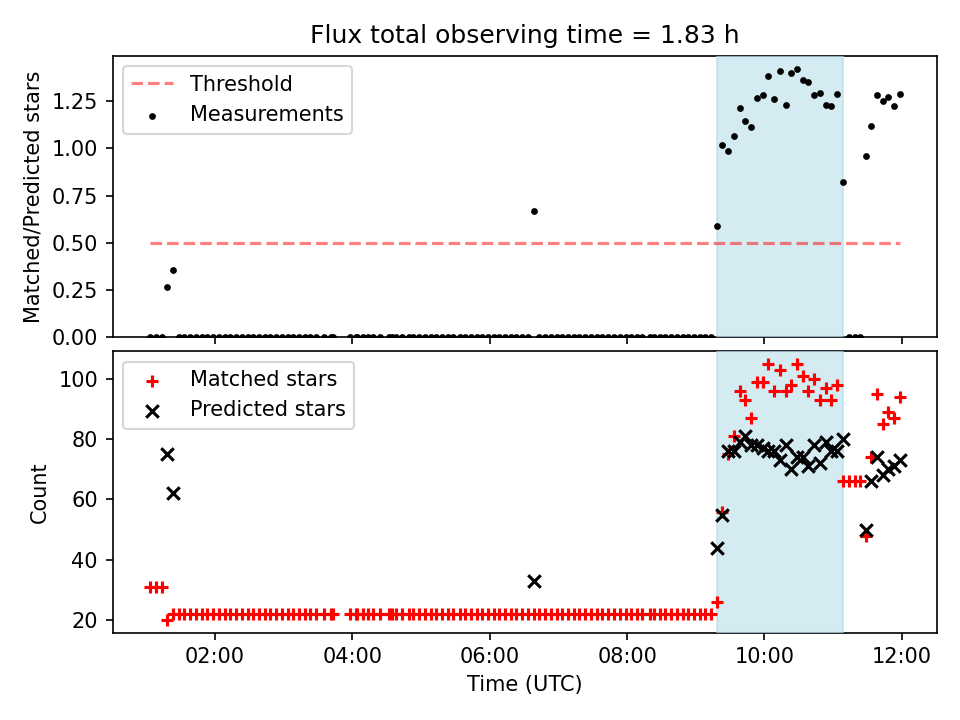 Flux total observing time = 1.83 h

Threshold
Measurements

Matched/Predicted stars

1.25
1.00
0.75
0.50
0.25
0.00

Matched stars
Predicted stars

Count

100
80
60
40
20

02:00
04:00
06:00
08:00
10:00
12:00

Time (UTC)